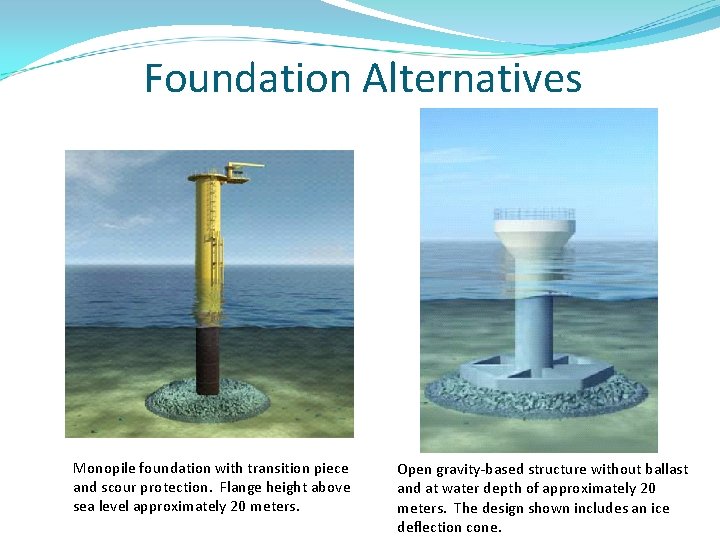 Foundation Alternatives

Monopile foundation with transition piece and scour protection. Flange height above sea level approximately 20 meters.

Open gravity-based structure without ballast and at water depth of approximately 20 meters. The design shown includes an ice deflection cone.